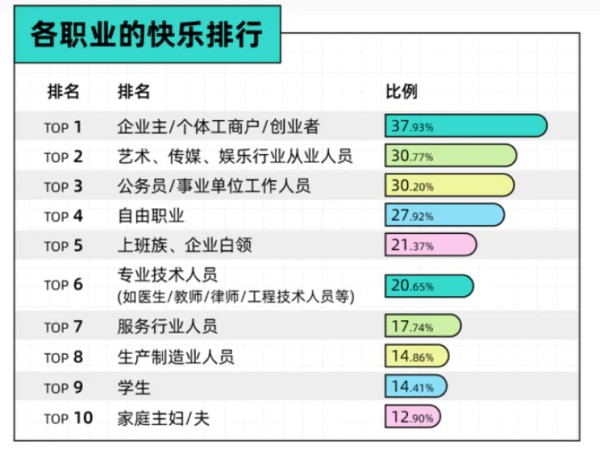 各职业的快乐排行

| 排名 | 排名 | 比例 |
|---|---|---|
| TOP 1 | 企业主/个体工商户/创业者 | 37.93% |
| TOP 2 | 艺术、传媒、娱乐行业从业人员 | 30.77% |
| TOP 3 | 公务员/事业单位工作人员 | 30.20% |
| TOP 4 | 自由职业 | 27.92% |
| TOP 5 | 上班族、企业白领 | 21.37% |
| TOP 6 | 专业技术人员 (如医生/教师/律师/工程技术人员等) | 20.65% |
| TOP 7 | 服务行业人员 | 17.74% |
| TOP 8 | 生产制造业人员 | 14.86% |
| TOP 9 | 学生 | 14.41% |
| TOP 10 | 家庭主妇/夫 | 12.90% |